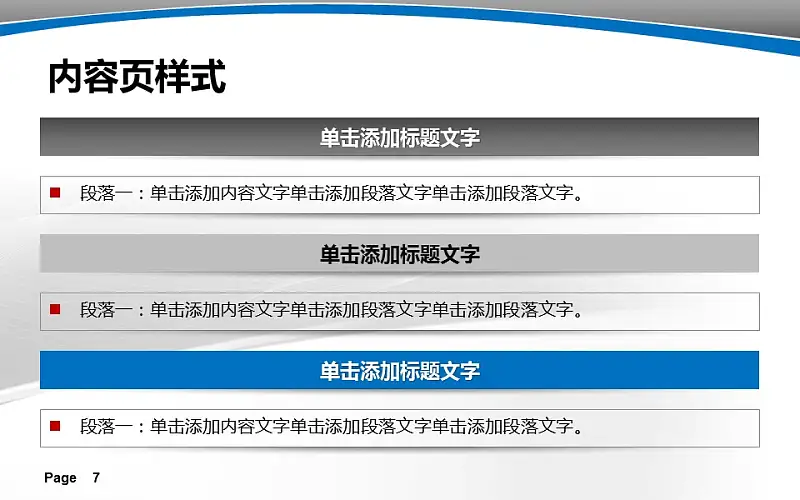 内容页样式

单击添加标题文字

段落一：单击添加内容文字单击添加段落文字单击添加段落文字。

单击添加标题文字

段落一：单击添加内容文字单击添加段落文字单击添加段落文字。

单击添加标题文字

段落一：单击添加内容文字单击添加段落文字单击添加段落文字。

Page 7